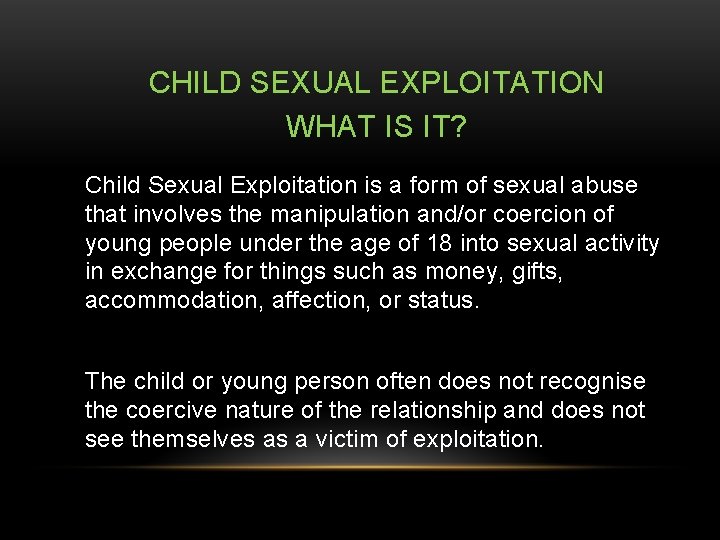 CHILD SEXUAL EXPLOITATION
WHAT IS IT?

Child Sexual Exploitation is a form of sexual abuse that involves the manipulation and/or coercion of young people under the age of 18 into sexual activity in exchange for things such as money, gifts, accommodation, affection, or status.

The child or young person often does not recognise the coercive nature of the relationship and does not see themselves as a victim of exploitation.